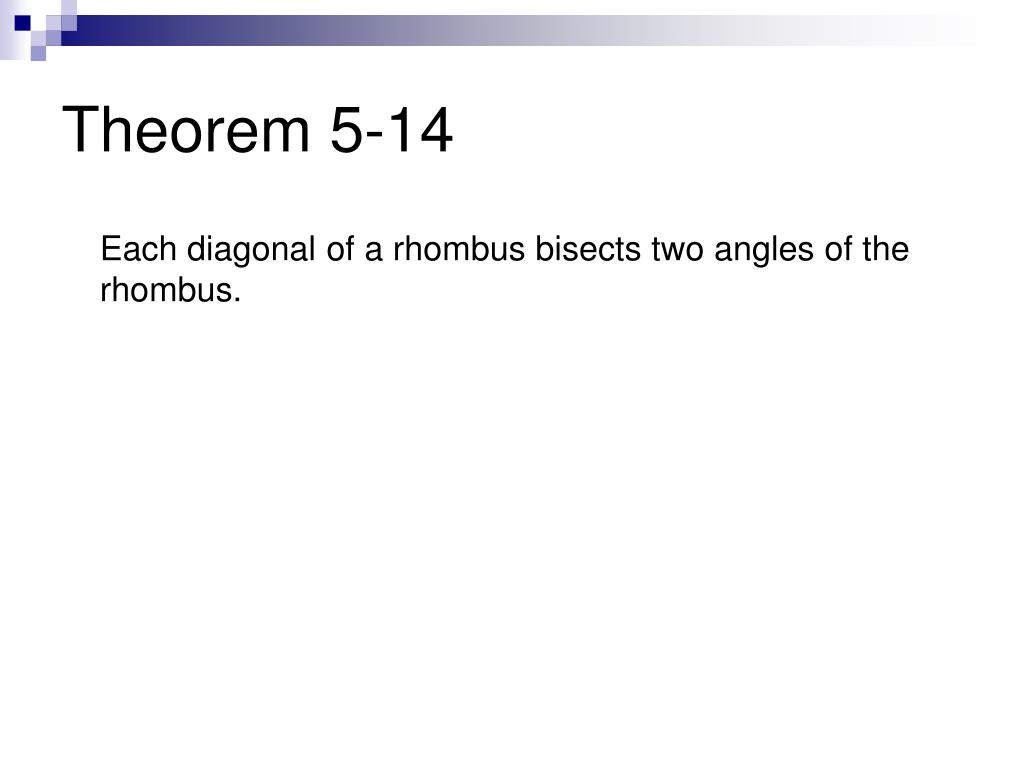 Theorem 5-14

Each diagonal of a rhombus bisects two angles of the rhombus.